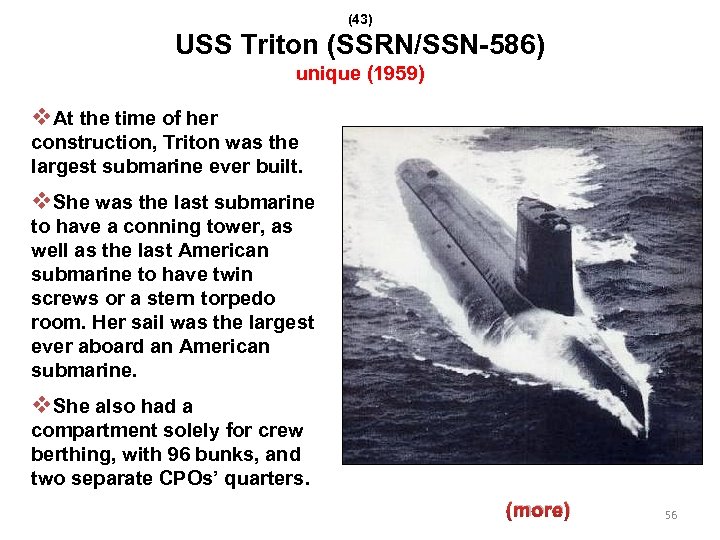 (43)
USS Triton (SSRN/SSN-586)
unique (1959)

❖At the time of her construction, Triton was the largest submarine ever built.

❖She was the last submarine to have a conning tower, as well as the last American submarine to have twin screws or a stern torpedo room. Her sail was the largest ever aboard an American submarine.

❖She also had a compartment solely for crew berthing, with 96 bunks, and two separate CPOs' quarters.

(more)

56